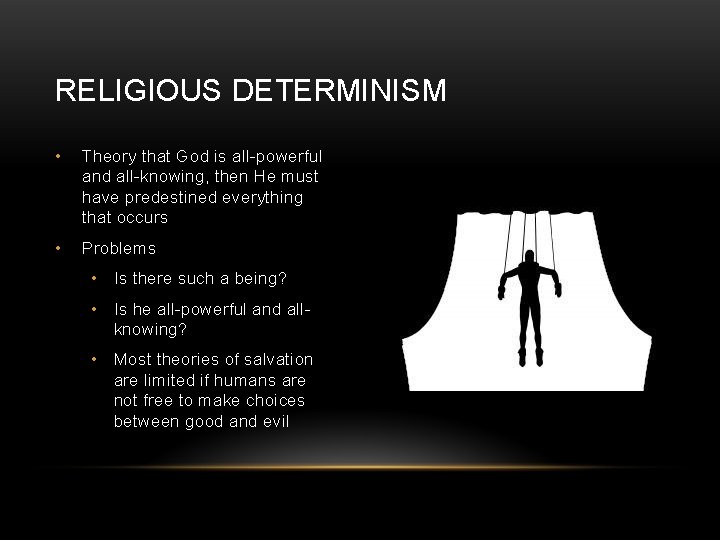 RELIGIOUS DETERMINISM

• Theory that God is all-powerful and all-knowing, then He must have predestined everything that occurs
• Problems
  • Is there such a being?
  • Is he all-powerful and all-knowing?
  • Most theories of salvation are limited if humans are not free to make choices between good and evil